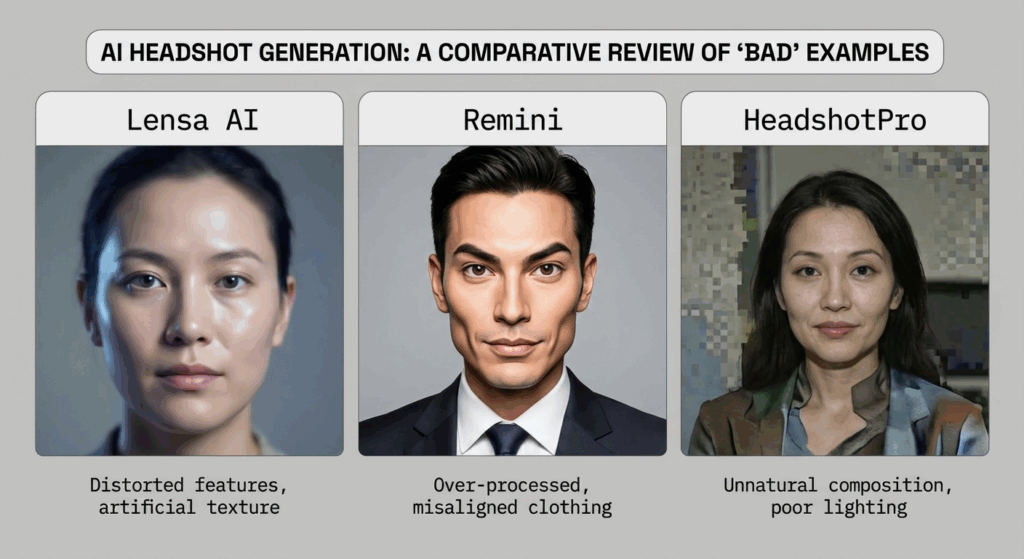 AI HEADSHOT GENERATION: A COMPARATIVE REVIEW OF 'BAD' EXAMPLES

Lensa AI

Distorted features, artificial texture

Remini

Over-processed, misaligned clothing

HeadshotPro

Unnatural composition, poor lighting